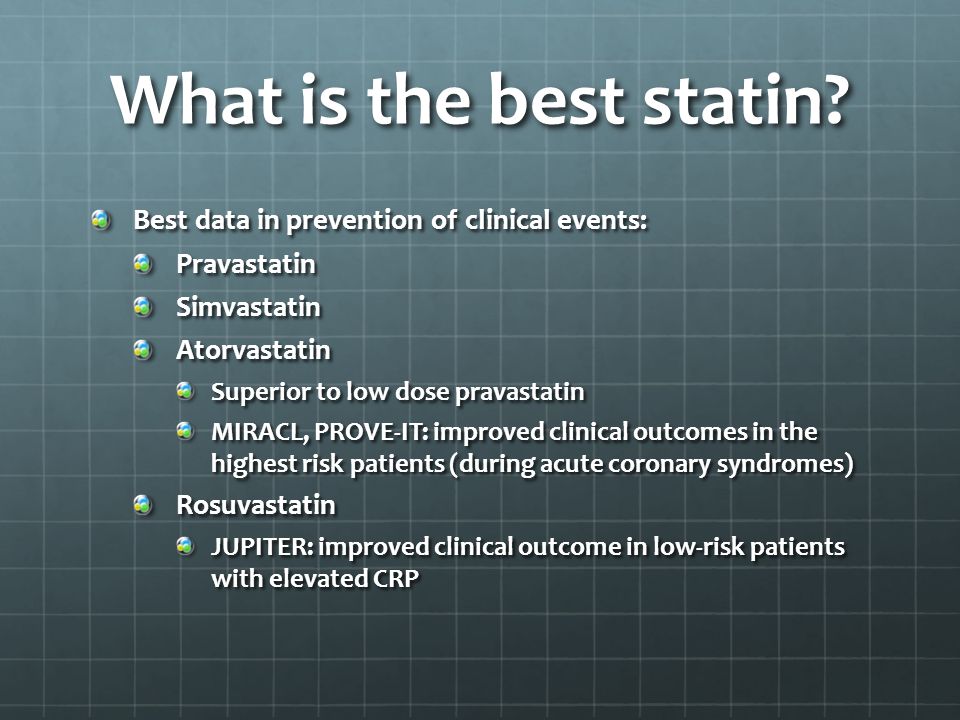 What is the best statin?

Best data in prevention of clinical events:

Pravastatin

Simvastatin

Atorvastatin

Superior to low dose pravastatin

MIRACL, PROVE-IT: improved clinical outcomes in the highest risk patients (during acute coronary syndromes)

Rosuvastatin

JUPITER: improved clinical outcome in low-risk patients with elevated CRP